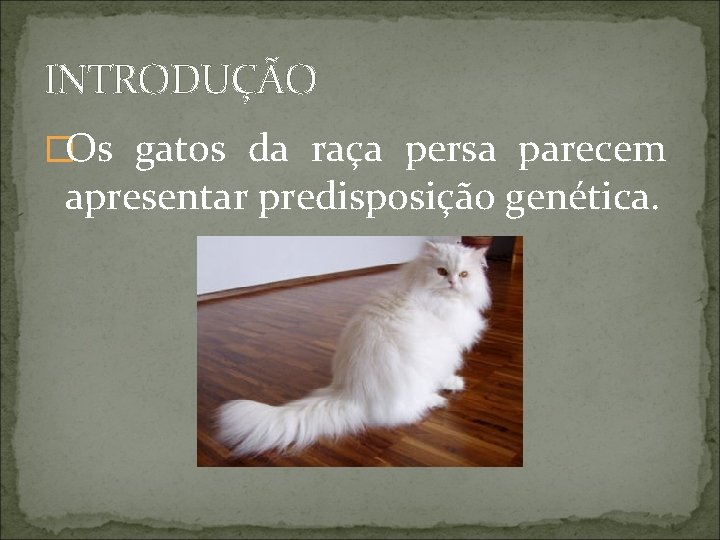 INTRODUÇÃO

Os gatos da raça persa parecem apresentar predisposição genética.